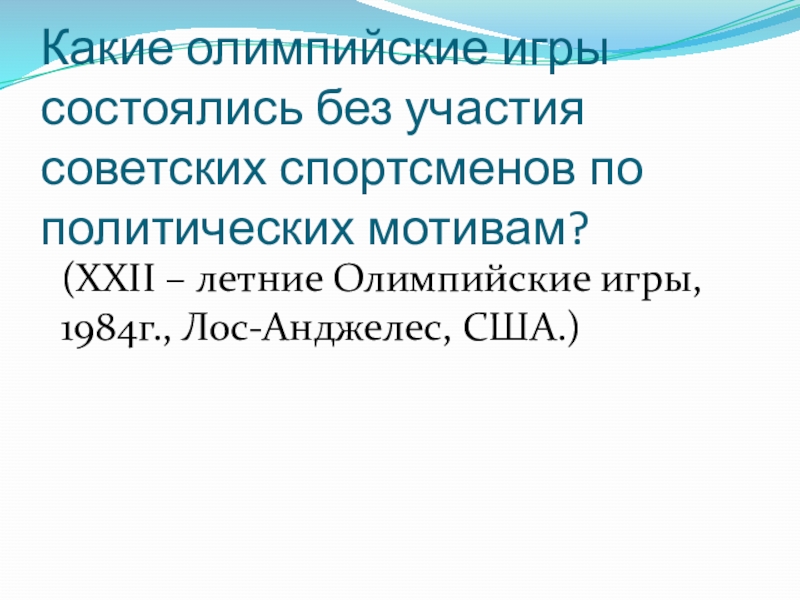 Какие олимпийские игры состоялись без участия советских спортсменов по политических мотивам?

(XXII – летние Олимпийские игры, 1984г., Лос-Анджелес, США.)